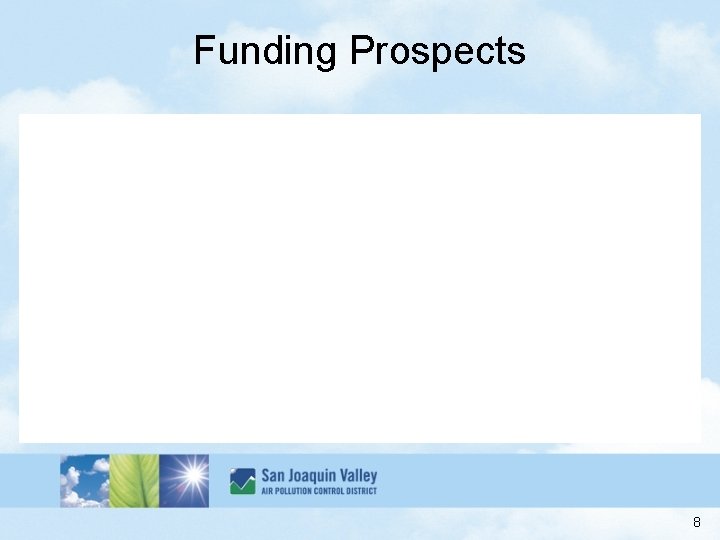 Funding Prospects

San Joaquin Valley
AIR POLLUTION CONTROL DISTRICT

8